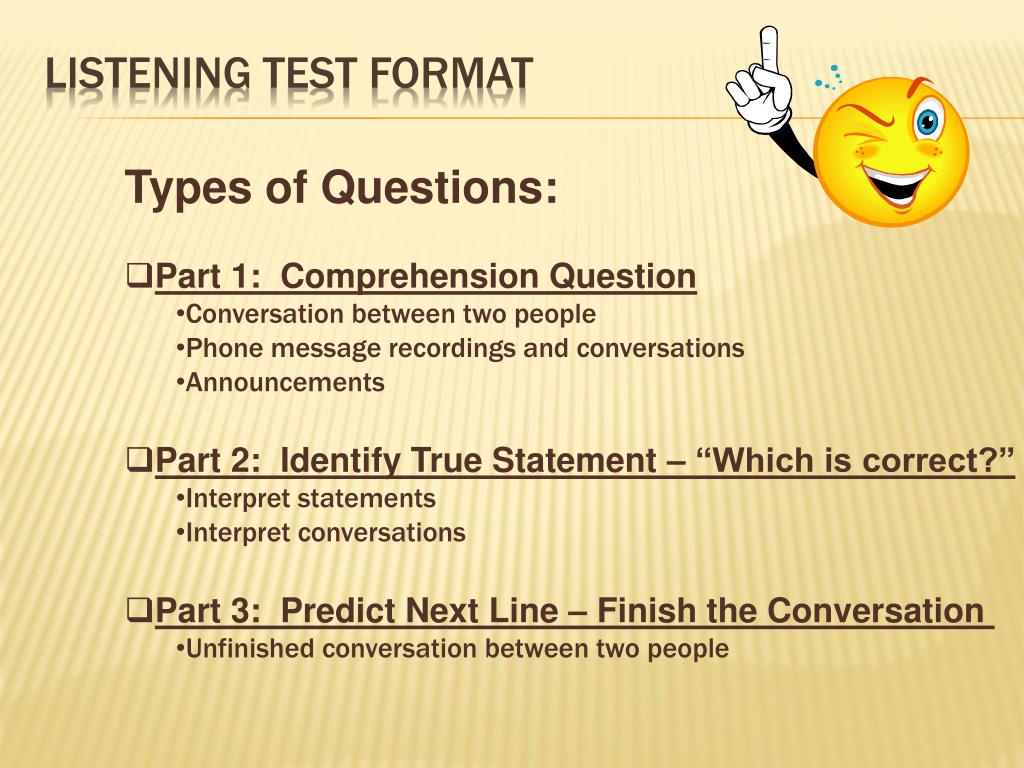 LISTENING TEST FORMAT

Types of Questions:

❑Part 1: Comprehension Question
•Conversation between two people
•Phone message recordings and conversations
•Announcements

❑Part 2: Identify True Statement – “Which is correct?”
•Interpret statements
•Interpret conversations

❑Part 3: Predict Next Line – Finish the Conversation
•Unfinished conversation between two people